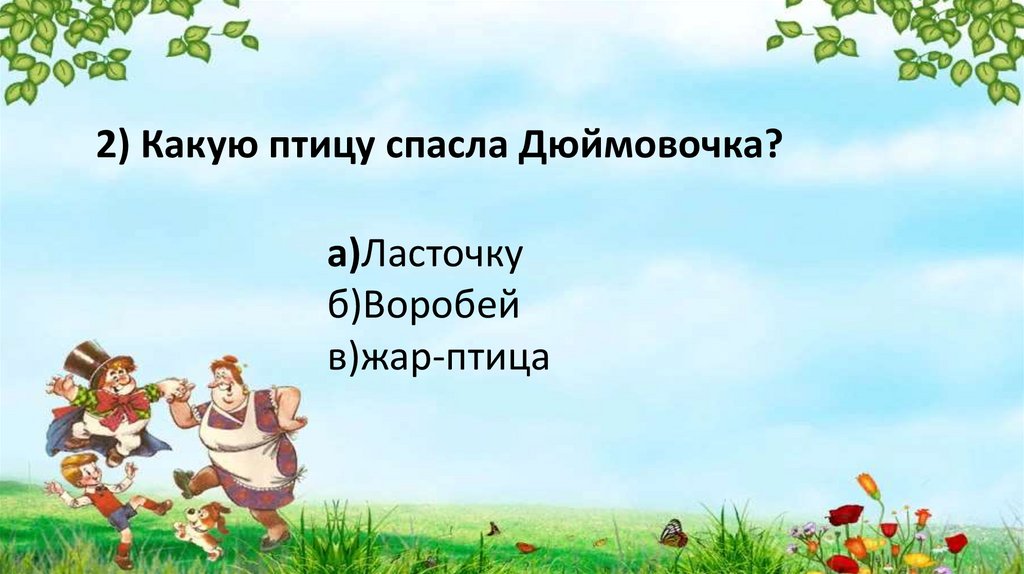 2) Какую птицу спасла Дюймовочка?

а)Ласточку
б)Воробей
в)жар-птица